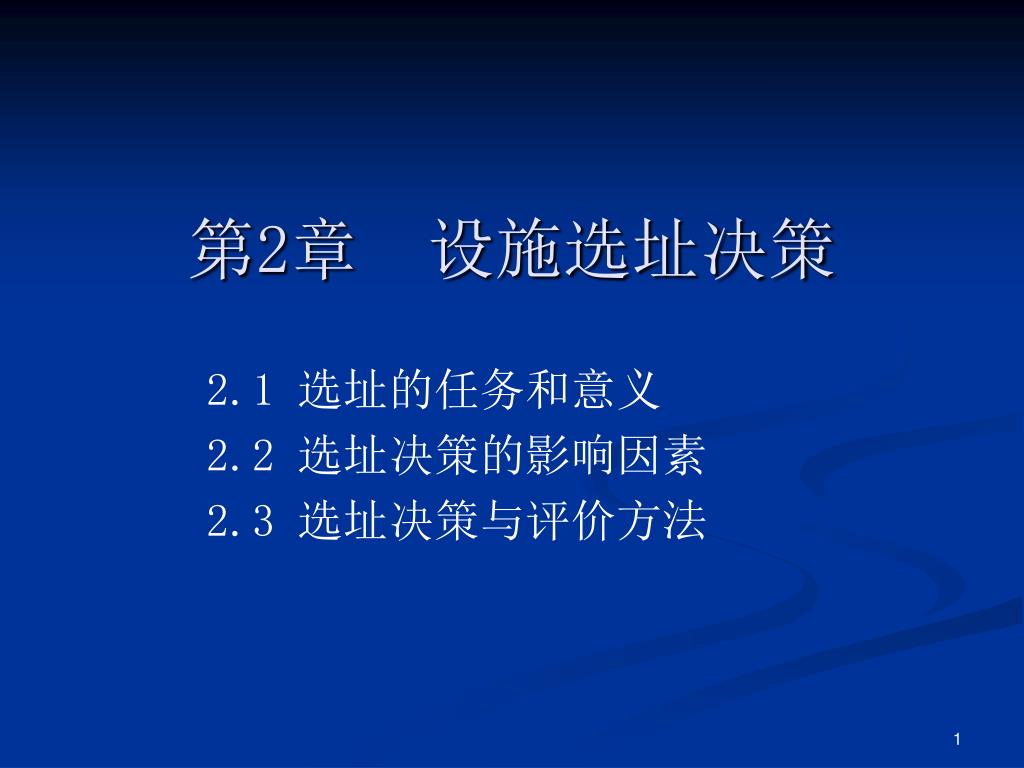 第2章　设施选址决策

2.1 选址的任务和意义
2.2 选址决策的影响因素
2.3 选址决策与评价方法

1